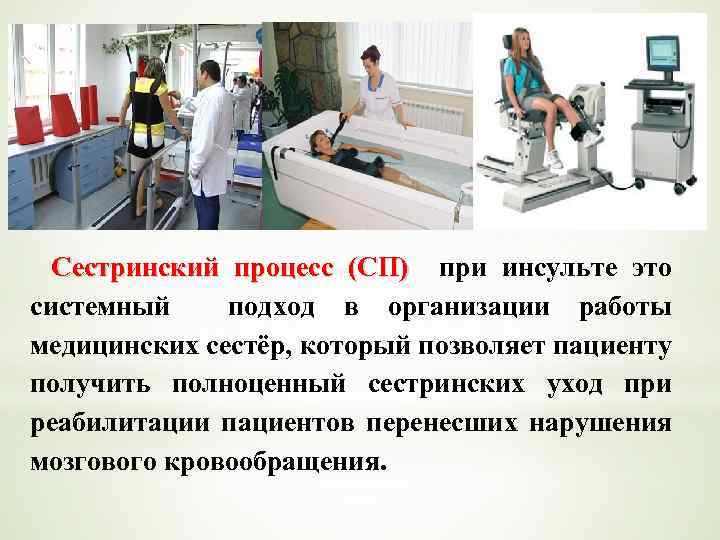 Сестринский процесс (СП) при инсульте это системный подход в организации работы медицинских сестёр, который позволяет пациенту получить полноценный сестринских уход при реабилитации пациентов перенесших нарушения мозгового кровообращения.